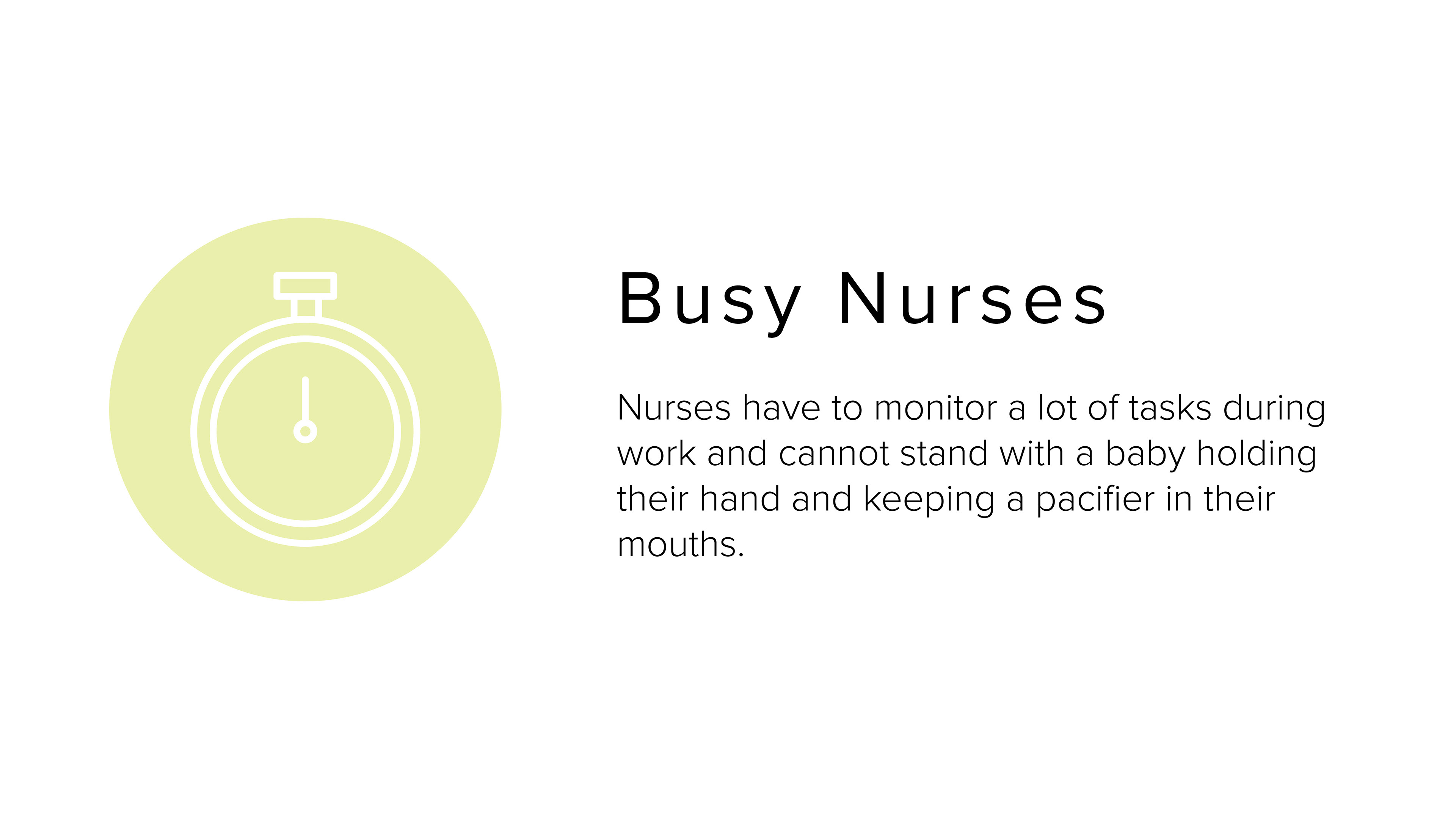 Busy Nurses

Nurses have to monitor a lot of tasks during work and cannot stand with a baby holding their hand and keeping a pacifier in their mouths.